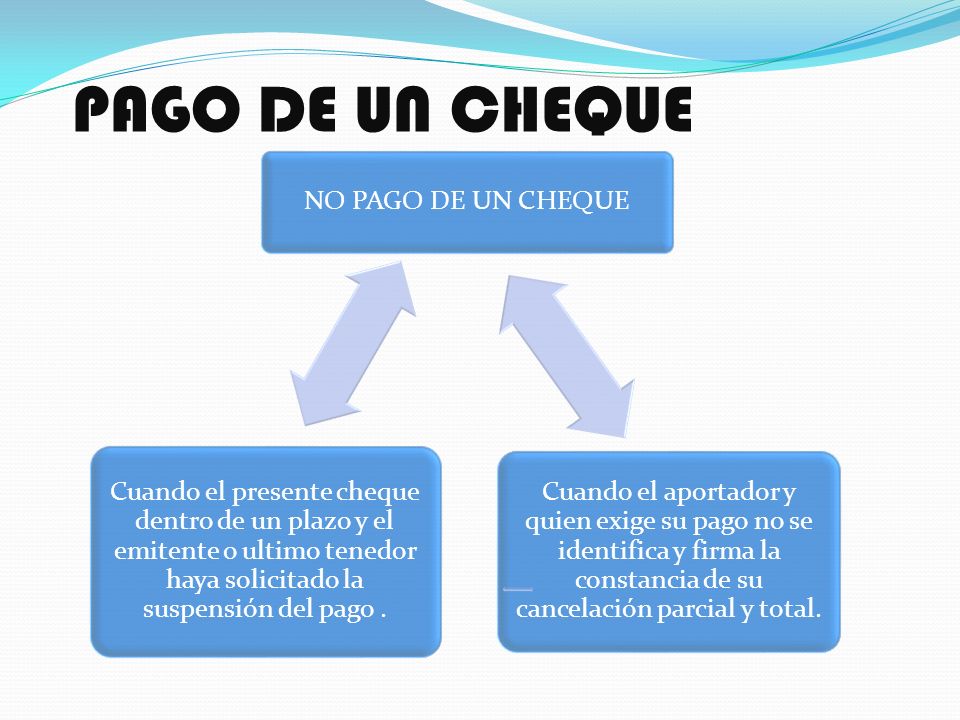 PAGO DE UN CHEQUE

NO PAGO DE UN CHEQUE

Cuando el presente cheque dentro de un plazo y el emitente o ultimo tenedor haya solicitado la suspensión del pago .

Cuando el aportador y quien exige su pago no se identifica y firma la constancia de su cancelación parcial y total.